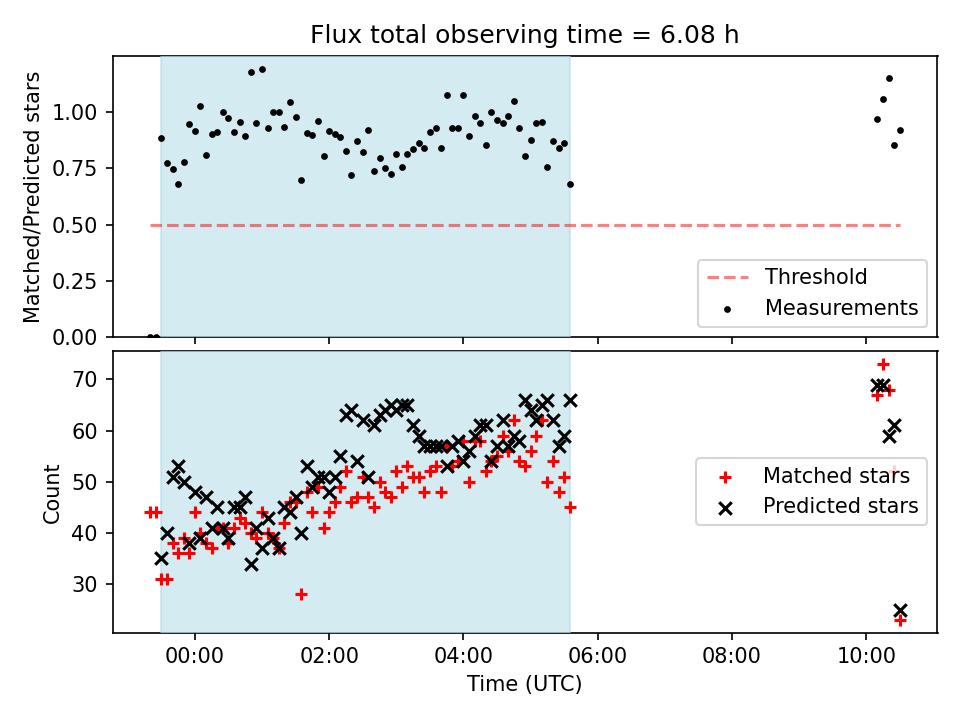 Flux total observing time = 6.08 h

Matched/Predicted stars

1.00
0.75
0.50
0.25
0.00

Threshold
Measurements

Count

70
60
50
40
30

Matched stars
Predicted stars

00:00
02:00
04:00
06:00
08:00
10:00

Time (UTC)